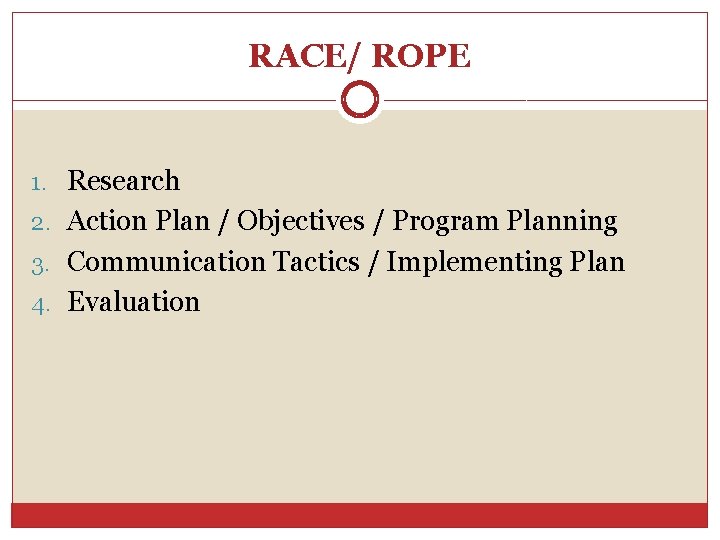 RACE/ ROPE

1. Research
2. Action Plan / Objectives / Program Planning
3. Communication Tactics / Implementing Plan
4. Evaluation